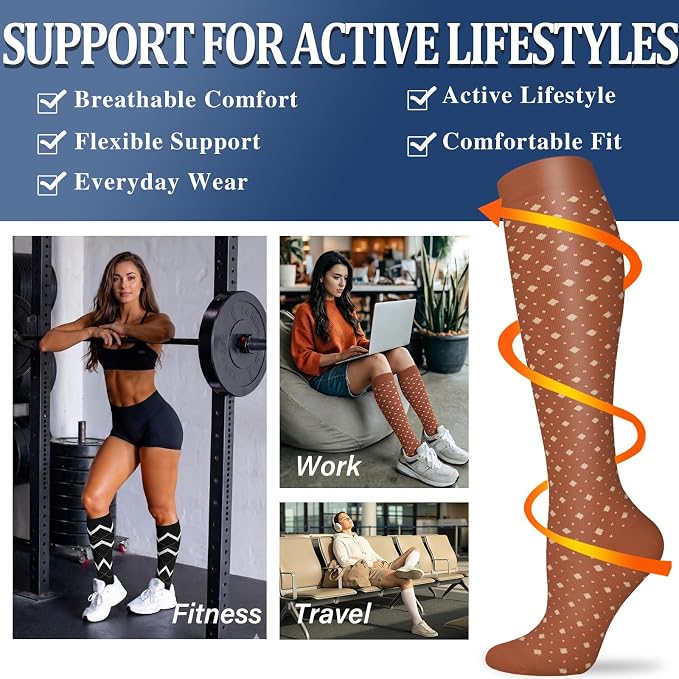 SUPPORT FOR ACTIVE LIFESTYLES

Breathable Comfort

Flexible Support

Everyday Wear

Active Lifestyle

Comfortable Fit

Fitness

Work

Travel